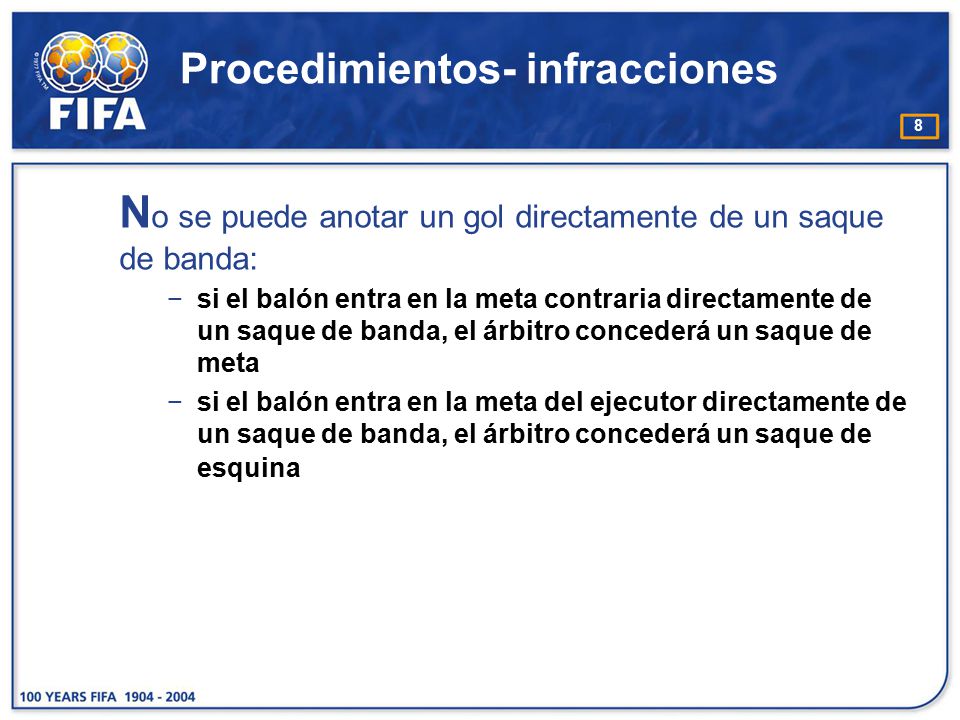 FIFA

Procedimientos- infracciones

8

No se puede anotar un gol directamente de un saque de banda:

– si el balón entra en la meta contraria directamente de un saque de banda, el árbitro concederá un saque de meta

– si el balón entra en la meta del ejecutor directamente de un saque de banda, el árbitro concederá un saque de esquina

100 YEARS FIFA 1904 - 2004